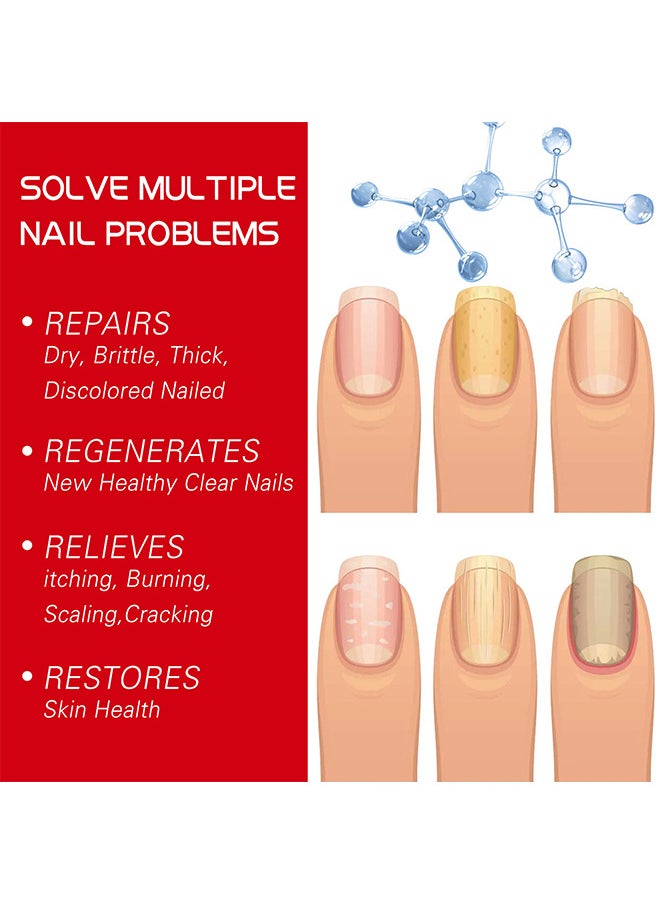 SOLVE MULTIPLE NAIL PROBLEMS

• REPAIRS
Dry, Brittle, Thick, Discolored Nailed

• REGENERATES
New Healthy Clear Nails

• RELIEVES
itching, Burning, Scaling,Cracking

• RESTORES
Skin Health